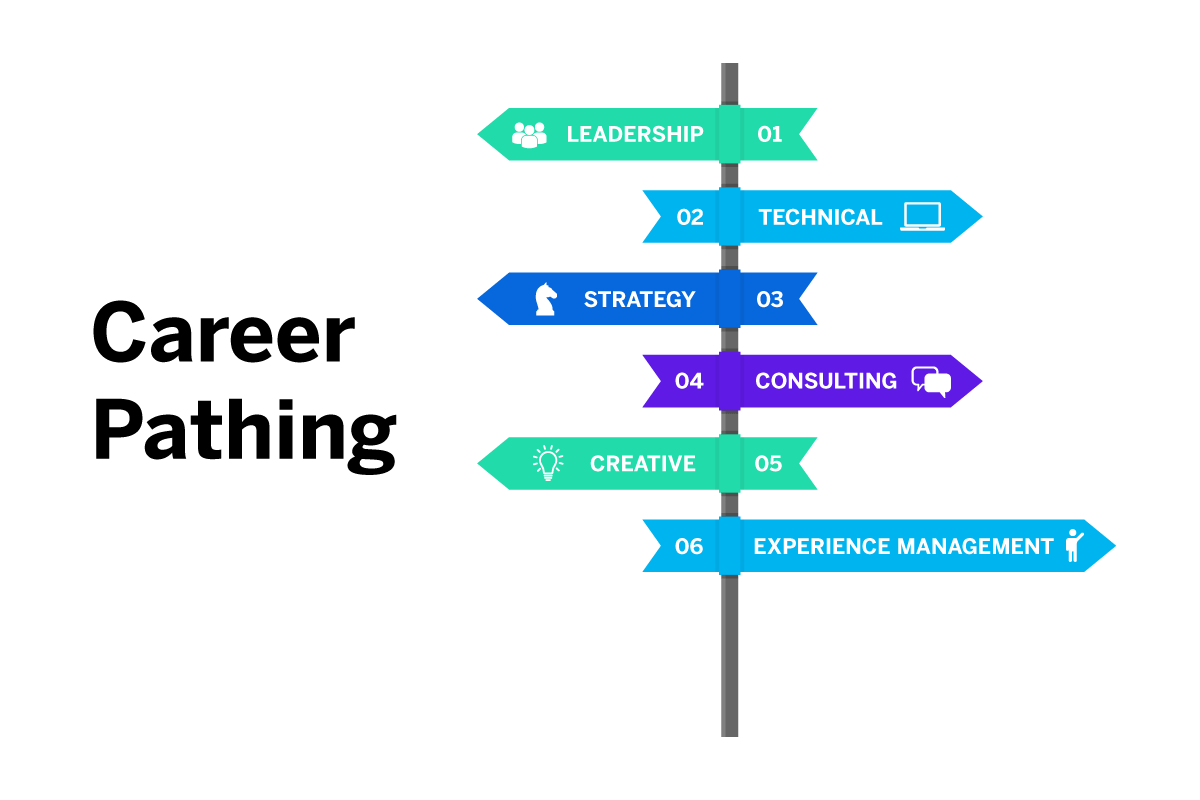 Career Pathing

LEADERSHIP 01

02 TECHNICAL

STRATEGY 03

04 CONSULTING

CREATIVE 05

06 EXPERIENCE MANAGEMENT